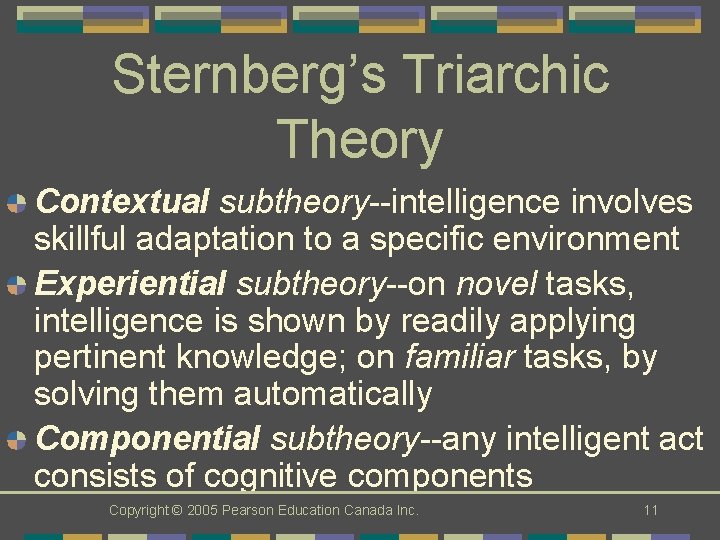 Sternberg's Triarchic Theory

Contextual subtheory--intelligence involves skillful adaptation to a specific environment

Experiential subtheory--on novel tasks, intelligence is shown by readily applying pertinent knowledge; on familiar tasks, by solving them automatically

Componential subtheory--any intelligent act consists of cognitive components

Copyright © 2005 Pearson Education Canada Inc.

11